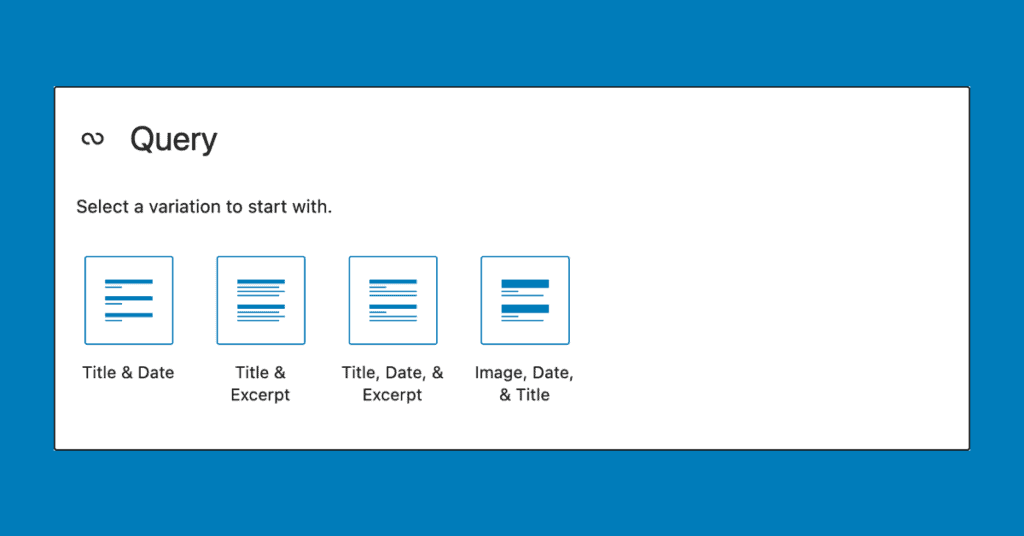 Query

Select a variation to start with.

Title & Date

Title & Excerpt

Title, Date, & Excerpt

Image, Date, & Title